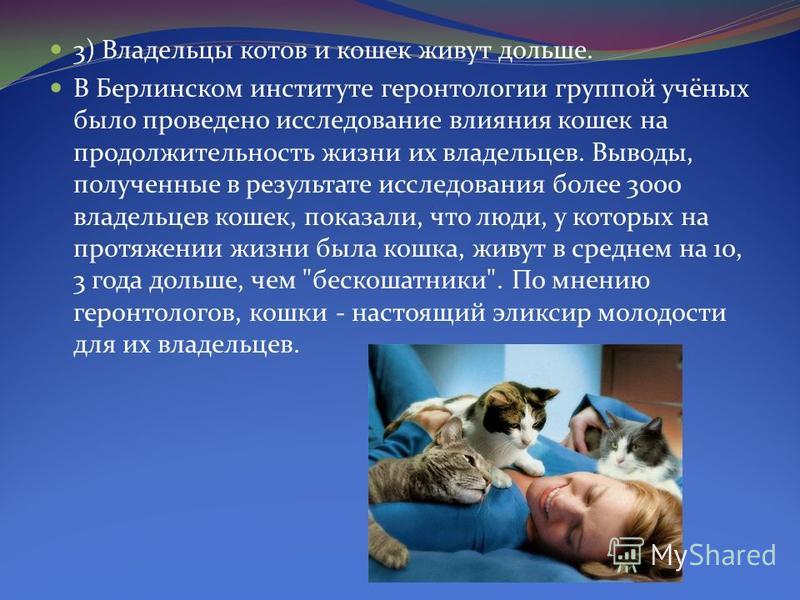 3) Владельцы котов и кошек живут дольше.

В Берлинском институте геронтологии группой учёных было проведено исследование влияния кошек на продолжительность жизни их владельцев. Выводы, полученные в результате исследования более 3000 владельцев кошек, показали, что люди, у которых на протяжении жизни была кошка, живут в среднем на 10, 3 года дольше, чем "бескошатники". По мнению геронтологов, кошки - настоящий эликсир молодости для их владельцев.

MyShared